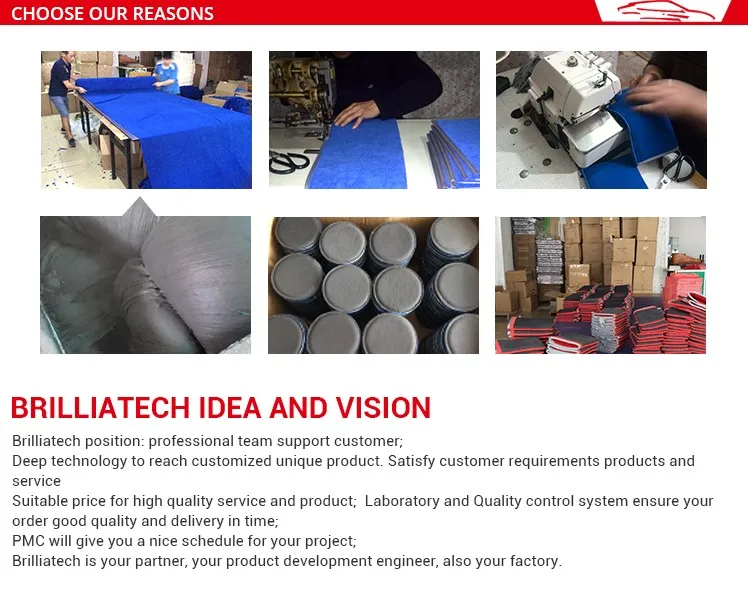 CHOOSE OUR REASONS

BRILLIATECH IDEA AND VISION

Brilliatech position: professional team support customer;
Deep technology to reach customized unique product. Satisfy customer requirements products and service
Suitable price for high quality service and product; Laboratory and Quality control system ensure your order good quality and delivery in time;
PMC will give you a nice schedule for your project;
Brilliatech is your partner, your product development engineer, also your factory.